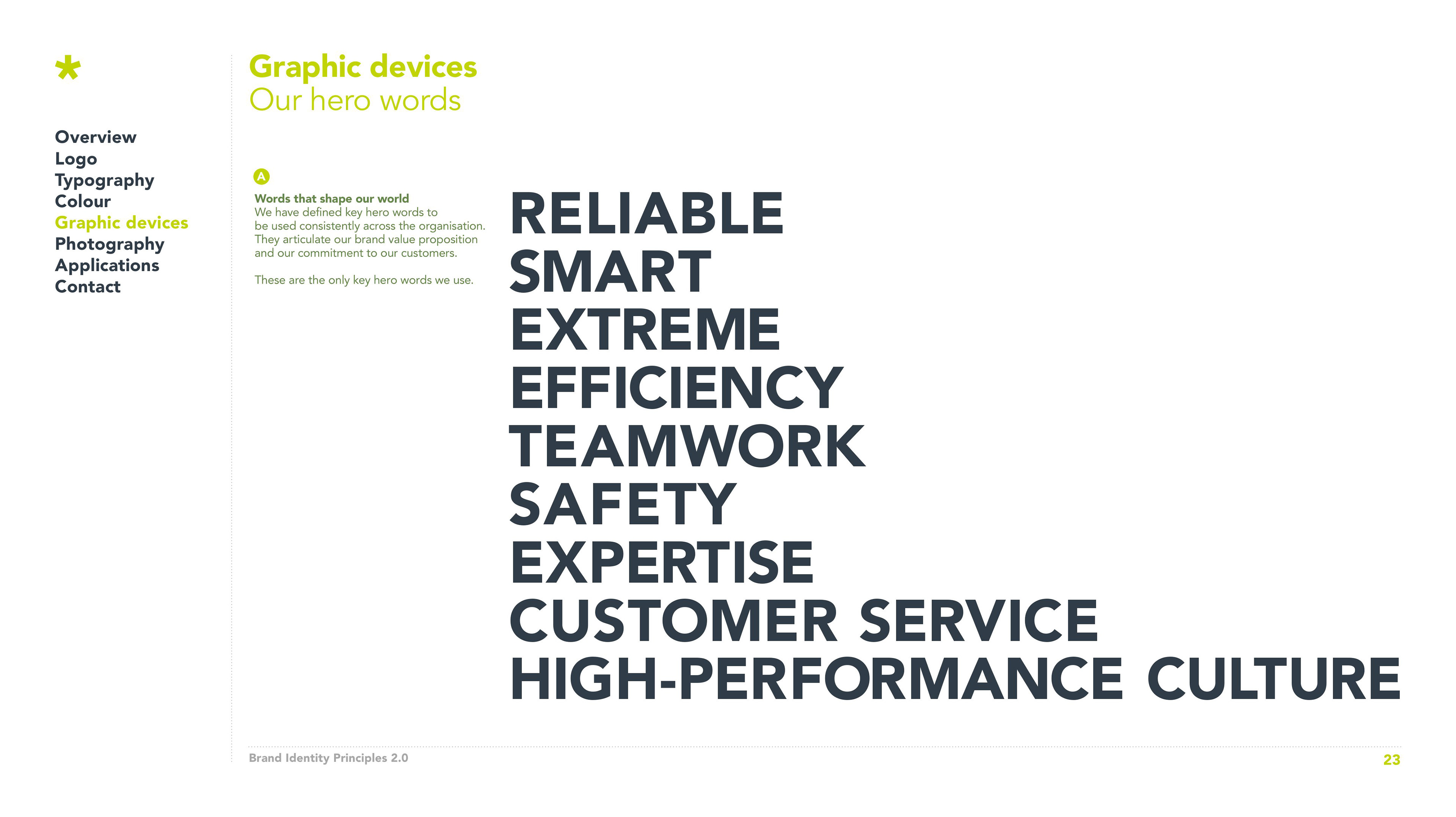 *

Overview
Logo
Typography
Colour
Graphic devices
Photography
Applications
Contact

Graphic devices
Our hero words

A

Words that shape our world
We have defined key hero words to be used consistently across the organisation. They articulate our brand value proposition and our commitment to our customers.

These are the only key hero words we use.

RELIABLE
SMART
EXTREME
EFFICIENCY
TEAMWORK
SAFETY
EXPERTISE
CUSTOMER SERVICE
HIGH-PERFORMANCE CULTURE

Brand Identity Principles 2.0

23